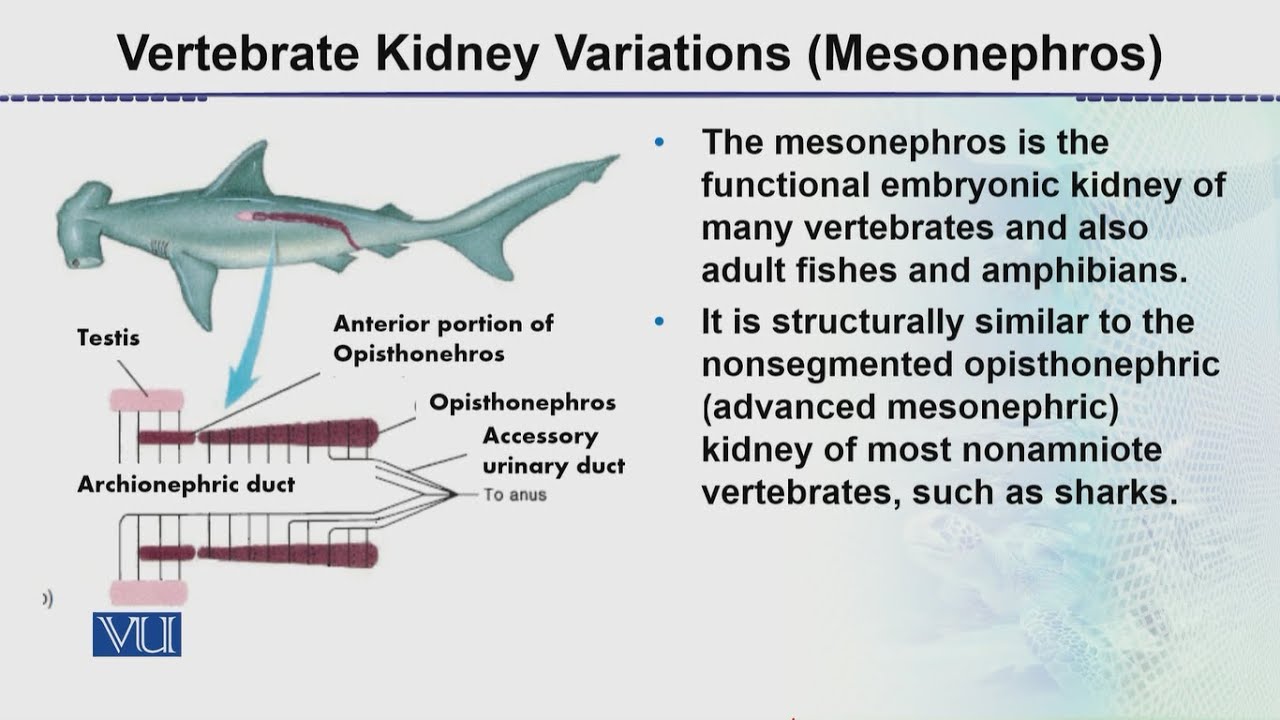 Vertebrate Kidney Variations (Mesonephros)

Testis

Anterior portion of Opisthonehros

Opisthonephros

Accessory urinary duct

Archionephric duct

To anus

)

VU

• The mesonephros is the functional embryonic kidney of many vertebrates and also adult fishes and amphibians.

• It is structurally similar to the nonsegmented opisthonephric (advanced mesonephric) kidney of most nonamniote vertebrates, such as sharks.